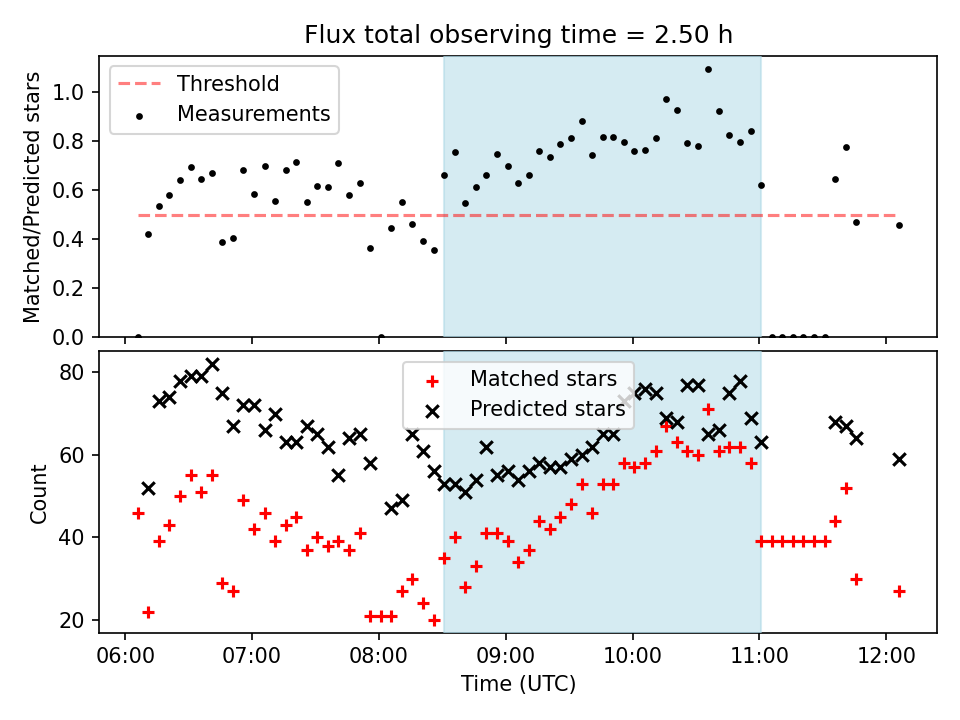 Flux total observing time = 2.50 h

Threshold
Measurements

Matched/Predicted stars

1.0
0.8
0.6
0.4
0.2
0.0

Matched stars
Predicted stars

Count

80
60
40
20

06:00
07:00
08:00
09:00
10:00
11:00
12:00

Time (UTC)